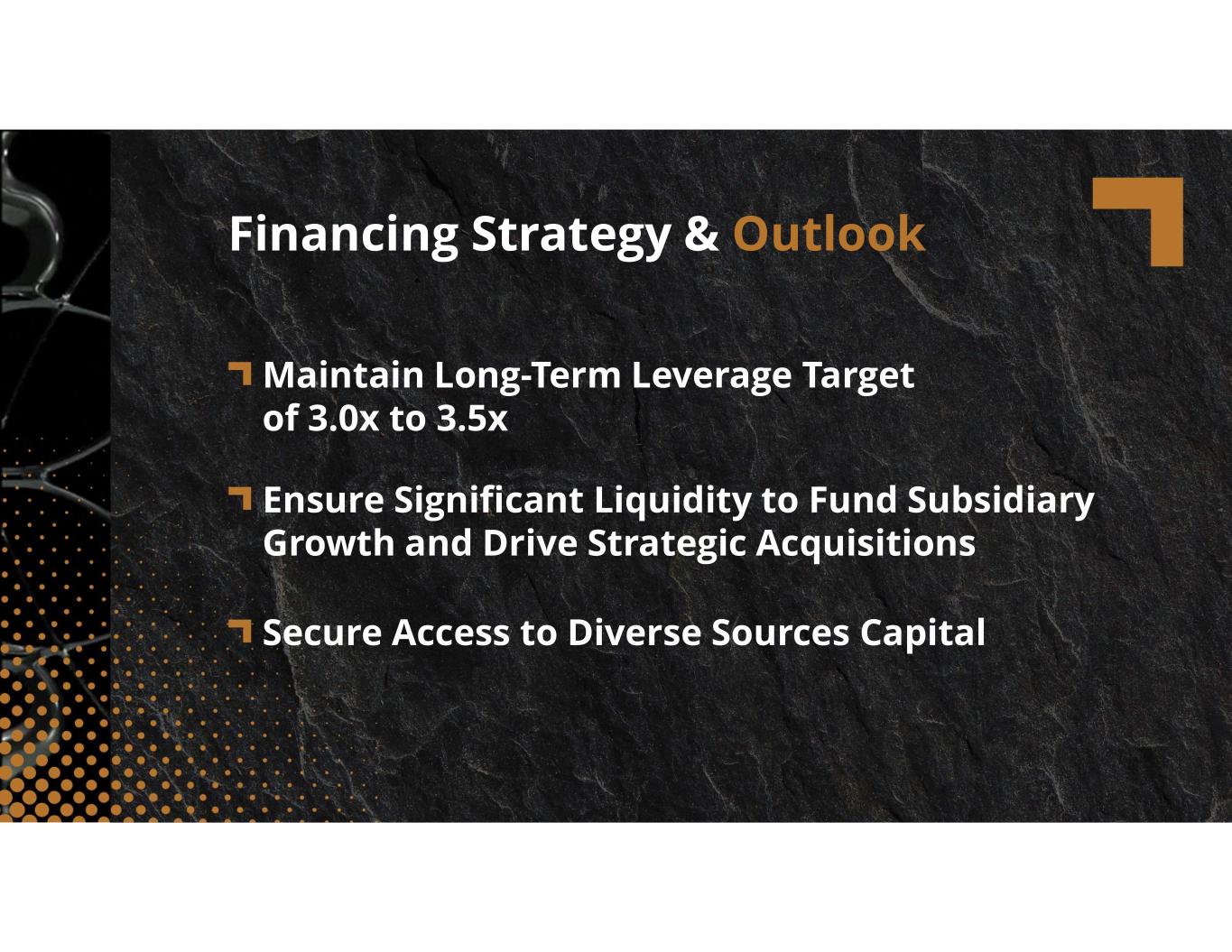 Financing Strategy & Outlook

Maintain Long-Term Leverage Target of 3.0x to 3.5x

Ensure Significant Liquidity to Fund Subsidiary Growth and Drive Strategic Acquisitions

Secure Access to Diverse Sources Capital